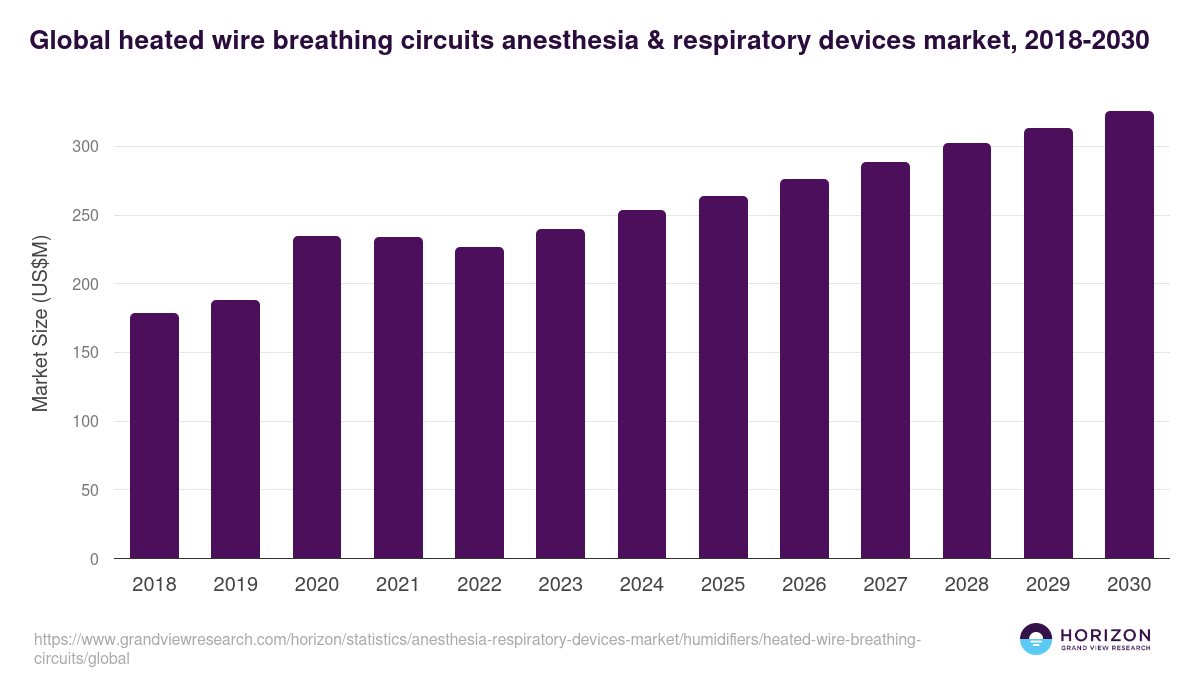 Global heated wire breathing circuits anesthesia & respiratory devices market, 2018-2030

Market Size (US$M)

300
250
200
150
100
50
0

2018
2019
2020
2021
2022
2023
2024
2025
2026
2027
2028
2029
2030

https://www.grandviewresearch.com/horizon/statistics/anesthesia-respiratory-devices-market/humidifiers/heated-wire-breathing-circuits/global

HORIZON
GRAND VIEW RESEARCH